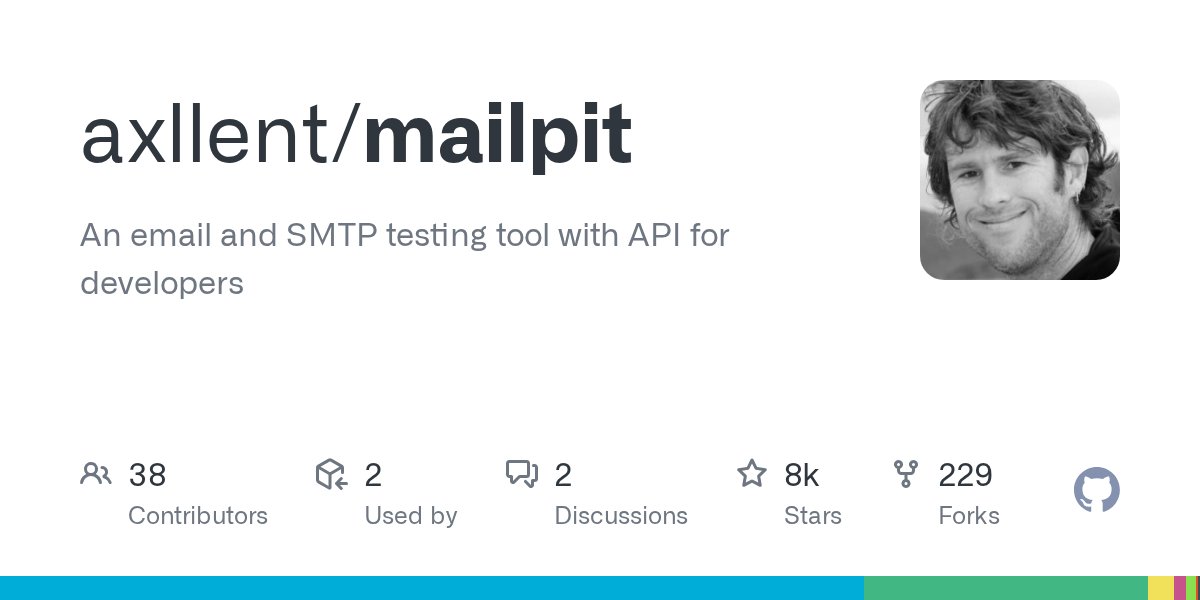 axllent/mailpit

An email and SMTP testing tool with API for developers

38
Contributors

2
Used by

2
Discussions

8k
Stars

229
Forks